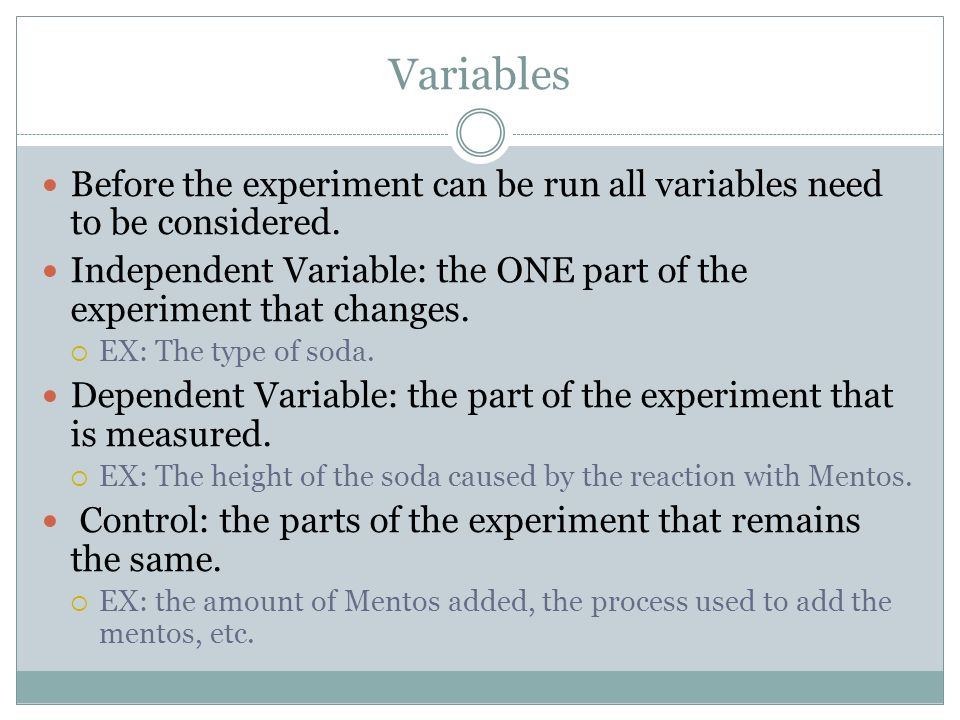 Variables

Before the experiment can be run all variables need to be considered.

Independent Variable: the ONE part of the experiment that changes.

EX: The type of soda.

Dependent Variable: the part of the experiment that is measured.

EX: The height of the soda caused by the reaction with Mentos.

Control: the parts of the experiment that remains the same.

EX: the amount of Mentos added, the process used to add the mentos, etc.